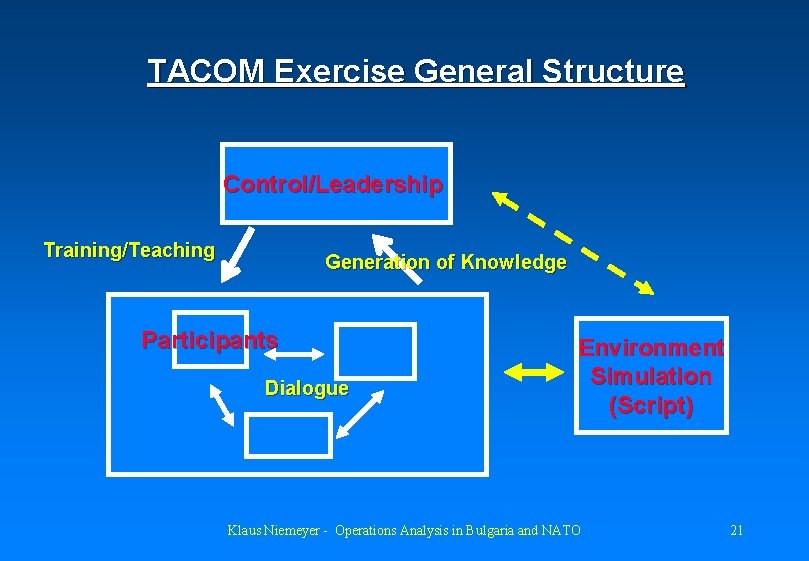 TACOM Exercise General Structure

Control/Leadership

Training/Teaching

Generation of Knowledge

Participants

Dialogue

Environment Simulation (Script)

Klaus Niemeyer - Operations Analysis in Bulgaria and NATO

21